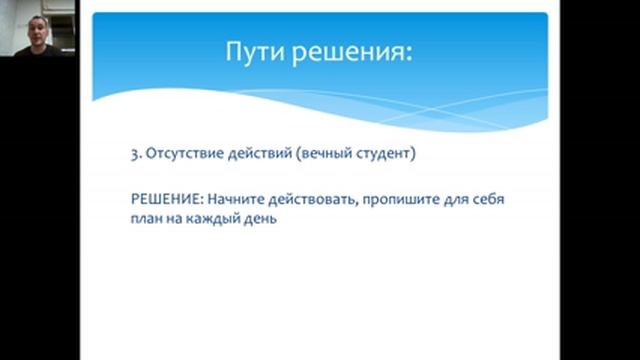 Пути решения:

3. Отсутствие действий (вечный студент)

РЕШЕНИЕ: Начните действовать, пропишите для себя план на каждый день